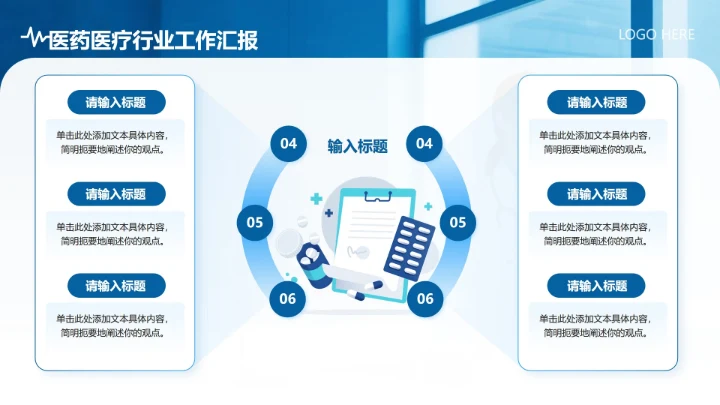 医药医疗行业工作汇报

LOGO HERE

请输入标题

单击此处添加文本具体内容，简明扼要地阐述你的观点。

请输入标题

单击此处添加文本具体内容，简明扼要地阐述你的观点。

请输入标题

单击此处添加文本具体内容，简明扼要地阐述你的观点。

04

输入标题

04

05

05

06

06

请输入标题

单击此处添加文本具体内容，简明扼要地阐述你的观点。

请输入标题

单击此处添加文本具体内容，简明扼要地阐述你的观点。

请输入标题

单击此处添加文本具体内容，简明扼要地阐述你的观点。